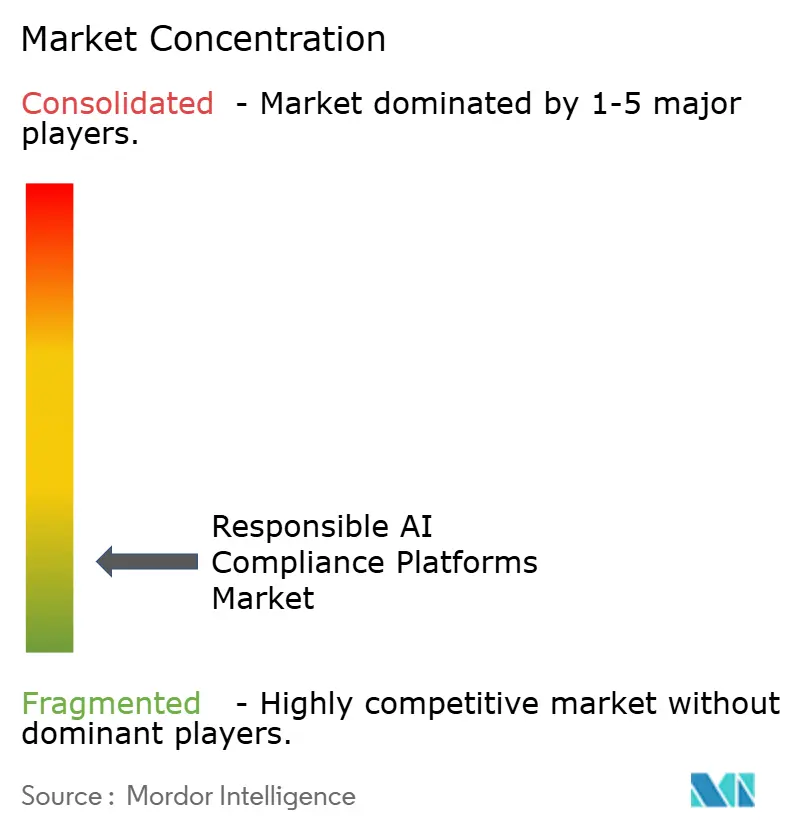 Market Concentration

Consolidated - Market dominated by 1-5 major players.

Responsible AI Compliance Platforms Market

Fragmented - Highly competitive market without dominant players.

Source : Mordor Intelligence